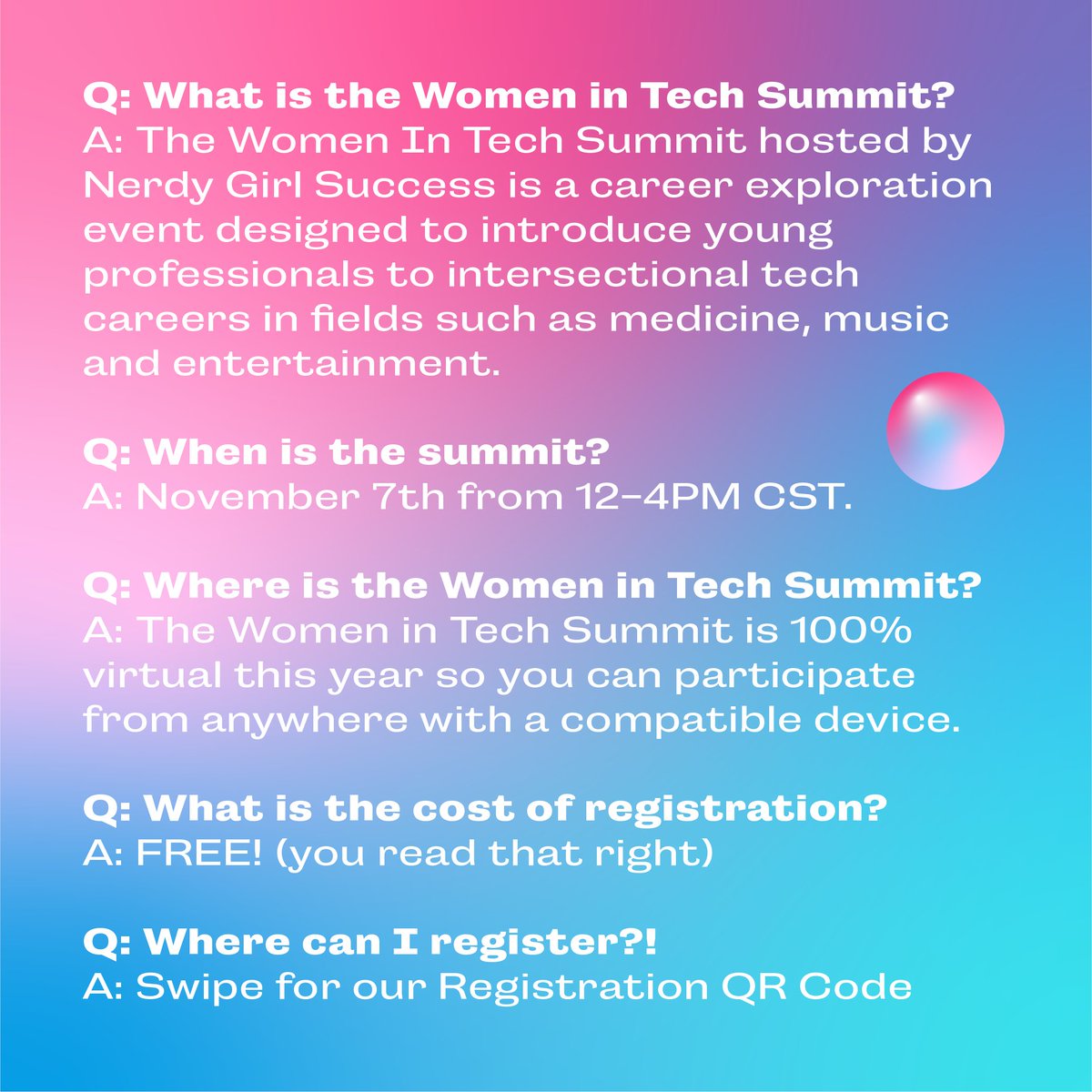 Q: What is the Women in Tech Summit?
A: The Women In Tech Summit hosted by Nerdy Girl Success is a career exploration event designed to introduce young professionals to intersectional tech careers in fields such as medicine, music and entertainment.

Q: When is the summit?
A: November 7th from 12-4PM CST.

Q: Where is the Women in Tech Summit?
A: The Women in Tech Summit is 100% virtual this year so you can participate from anywhere with a compatible device.

Q: What is the cost of registration?
A: FREE! (you read that right)

Q: Where can I register?!
A: Swipe for our Registration QR Code